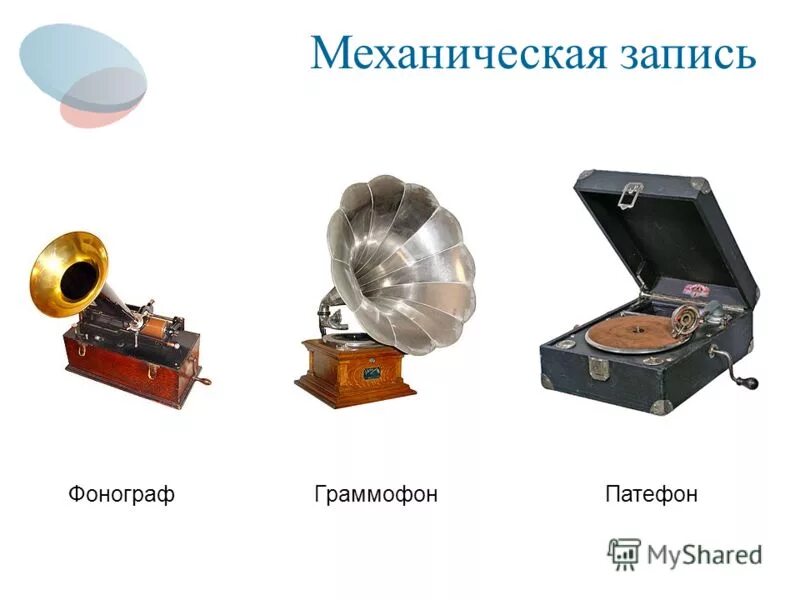 Механическая запись

Фонограф

Граммофон

Патефон

MyShared